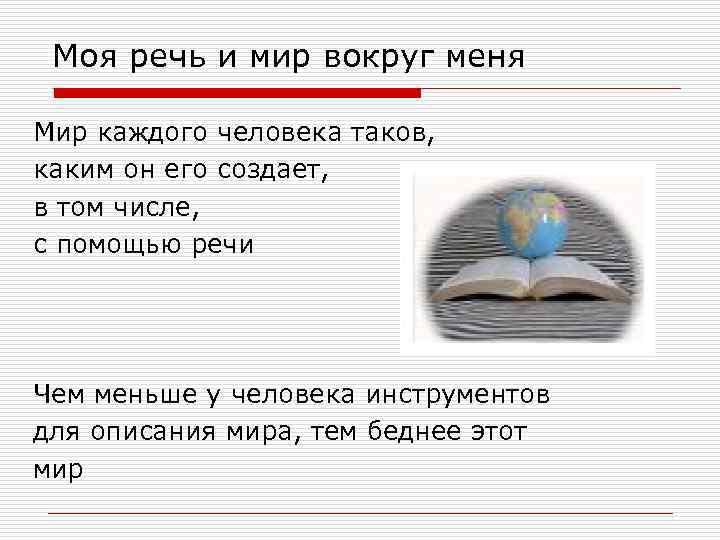 Моя речь и мир вокруг меня

Мир каждого человека таков,
каким он его создает,
в том числе,
с помощью речи

Чем меньше у человека инструментов
для описания мира, тем беднее этот
мир